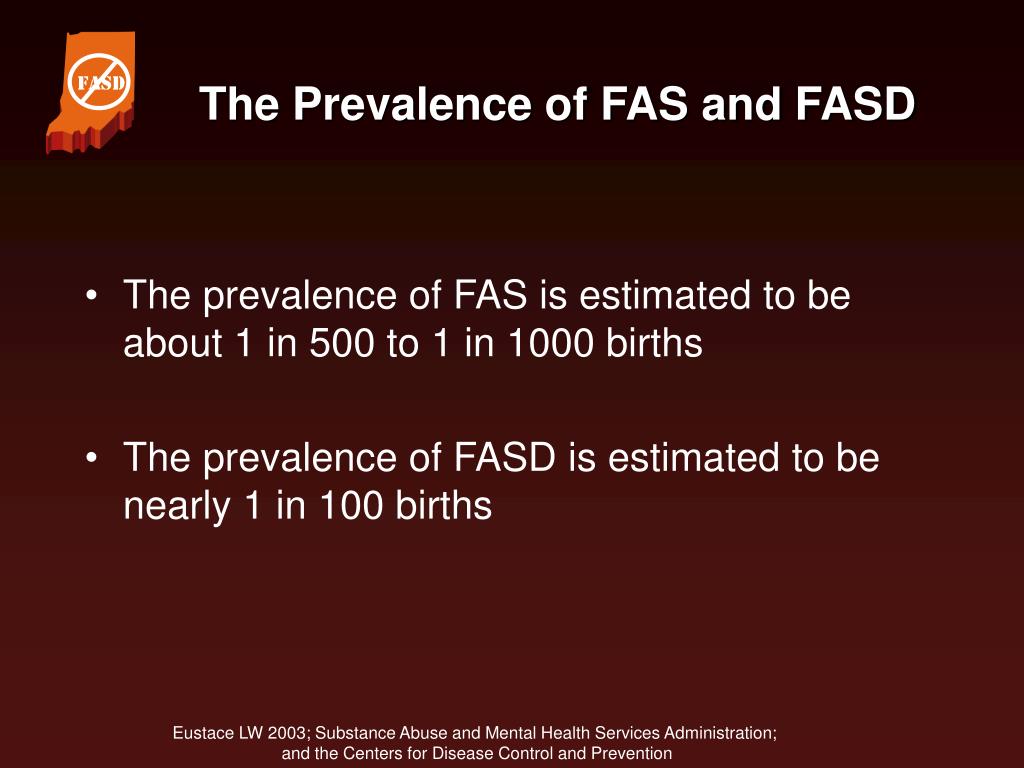 FASD

The Prevalence of FAS and FASD

• The prevalence of FAS is estimated to be about 1 in 500 to 1 in 1000 births

• The prevalence of FASD is estimated to be nearly 1 in 100 births

Eustace LW 2003; Substance Abuse and Mental Health Services Administration; and the Centers for Disease Control and Prevention